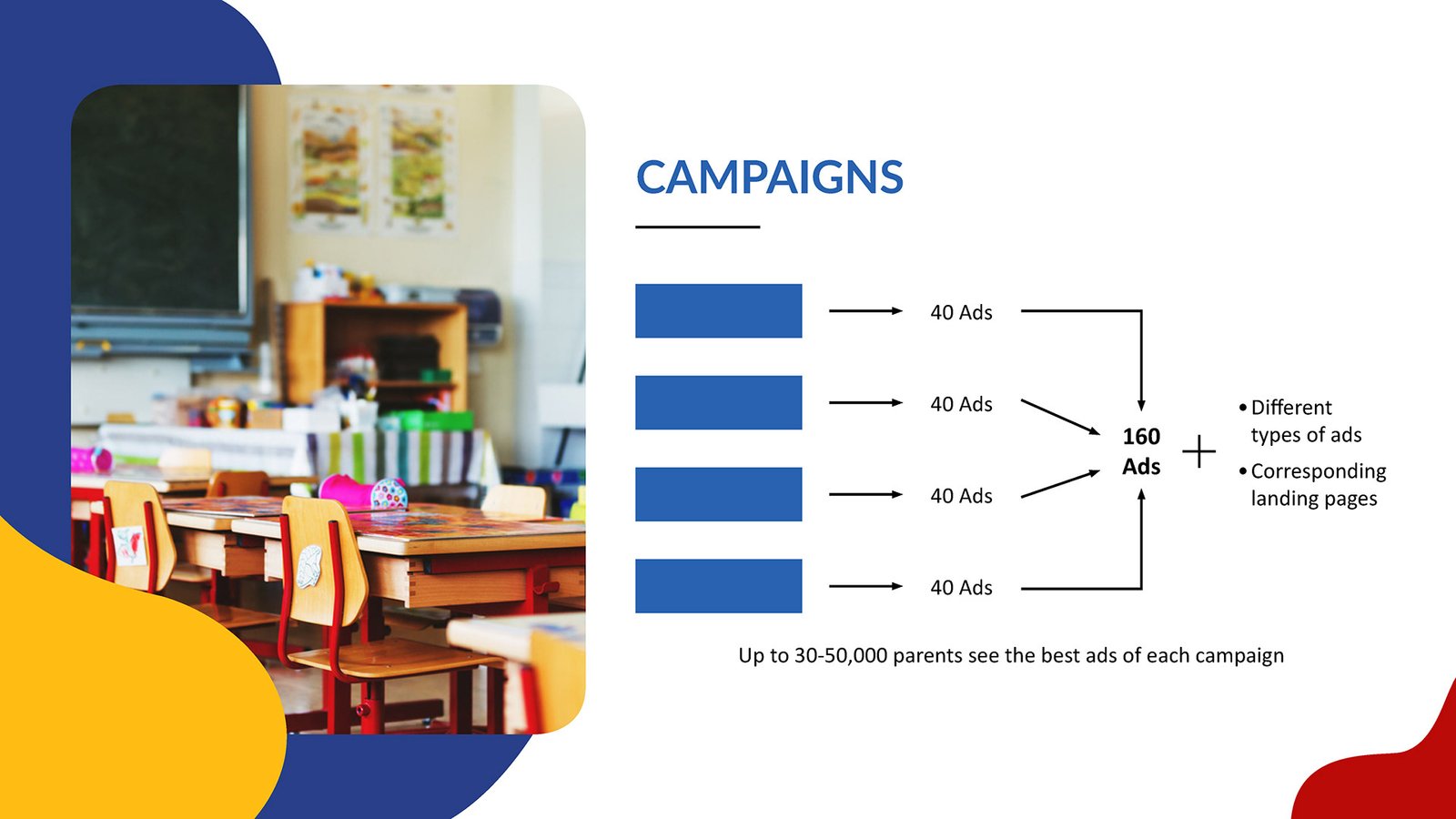 CAMPAIGNS

40 Ads

40 Ads

40 Ads

40 Ads

160 Ads

+

• Different types of ads
• Corresponding landing pages

Up to 30-50,000 parents see the best ads of each campaign